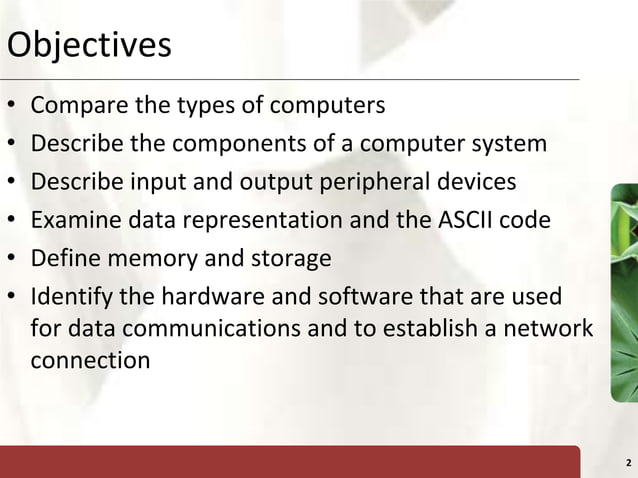 Objectives

• Compare the types of computers
• Describe the components of a computer system
• Describe input and output peripheral devices
• Examine data representation and the ASCII code
• Define memory and storage
• Identify the hardware and software that are used for data communications and to establish a network connection

2